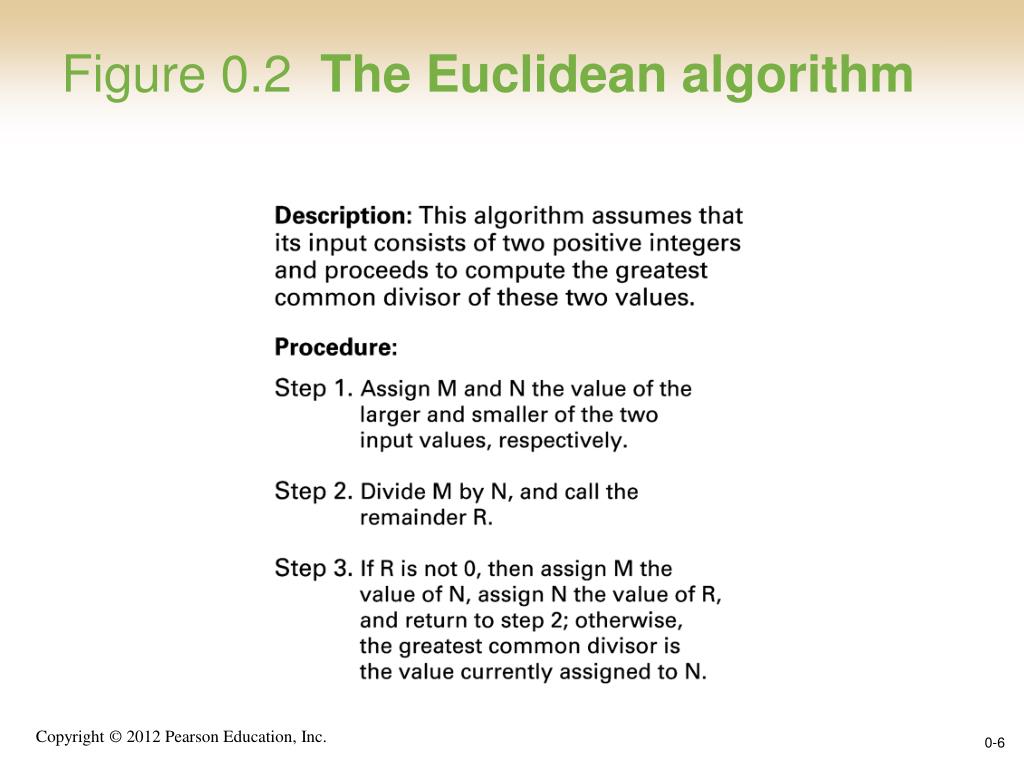 Figure 0.2 The Euclidean algorithm

Description: This algorithm assumes that its input consists of two positive integers and proceeds to compute the greatest common divisor of these two values.

Procedure:

Step 1. Assign M and N the value of the larger and smaller of the two input values, respectively.

Step 2. Divide M by N, and call the remainder R.

Step 3. If R is not 0, then assign M the value of N, assign N the value of R, and return to step 2; otherwise, the greatest common divisor is the value currently assigned to N.

Copyright © 2012 Pearson Education, Inc.

0-6